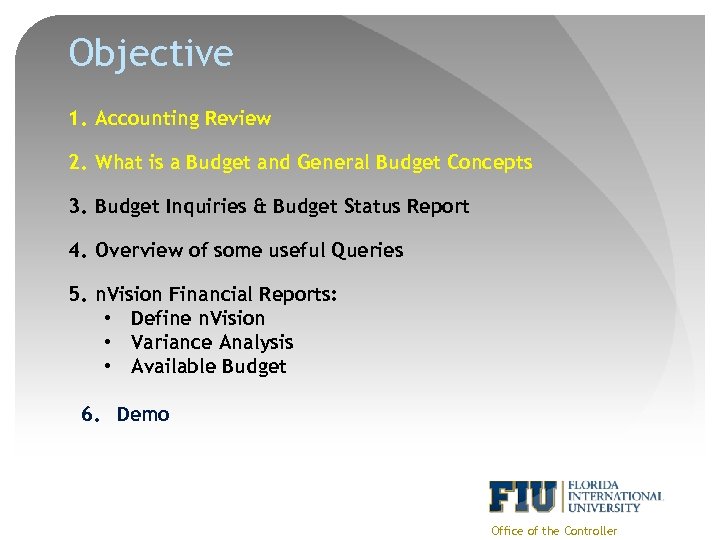 Objective

1. Accounting Review

2. What is a Budget and General Budget Concepts

3. Budget Inquiries & Budget Status Report

4. Overview of some useful Queries

5. nVision Financial Reports:
• Define nVision
• Variance Analysis
• Available Budget

6. Demo

FIU FLORIDA INTERNATIONAL UNIVERSITY

Office of the Controller